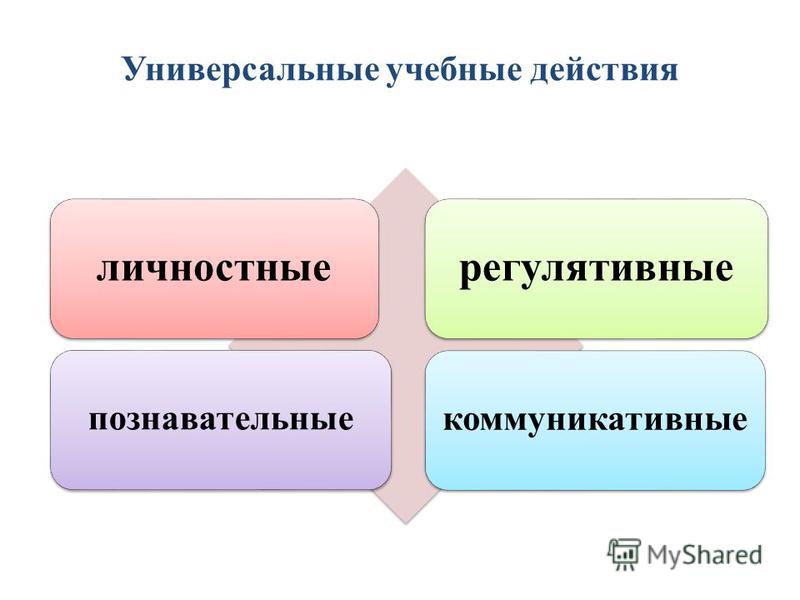 Универсальные учебные действия

личностные

регулятивные

познавательные

коммуникативные

MyShared